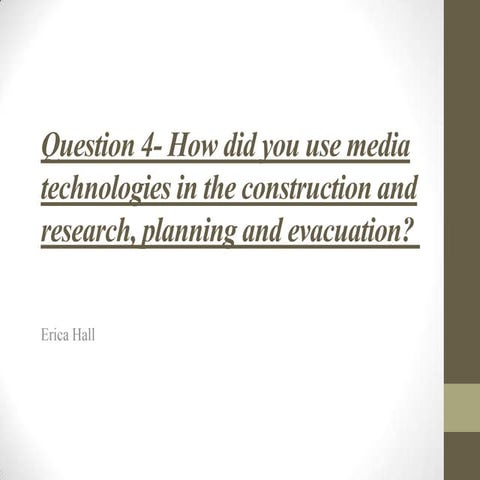 Question 4- How did you use media technologies in the construction and research, planning and evacuation?

Erica Hall